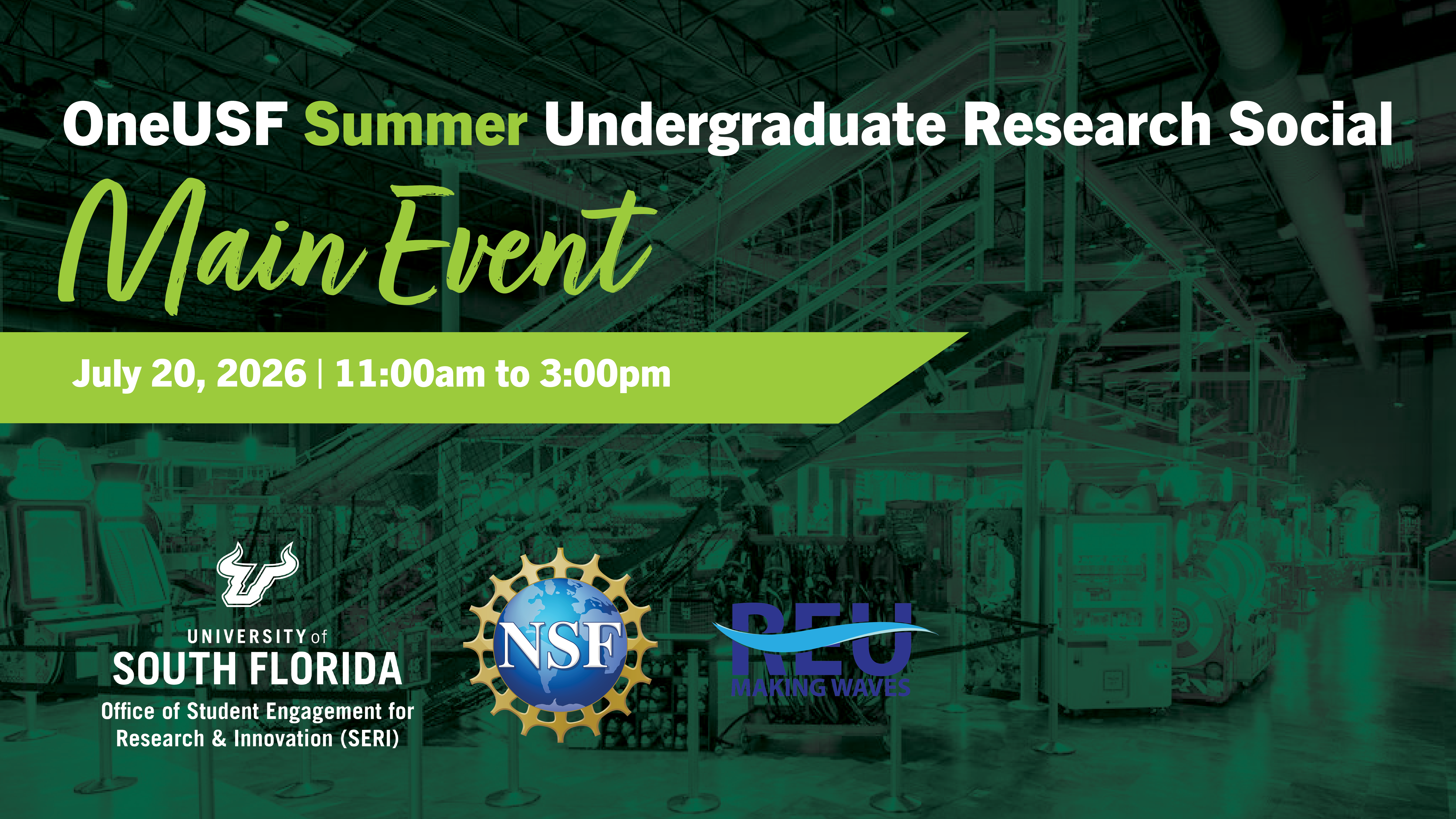 OneUSF Summer Undergraduate Research Social

Main Event

July 20, 2026 | 11:00am to 3:00pm

UNIVERSITY of SOUTH FLORIDA
Office of Student Engagement for Research & Innovation (SERI)

NSF

REU
MAKING WAVES